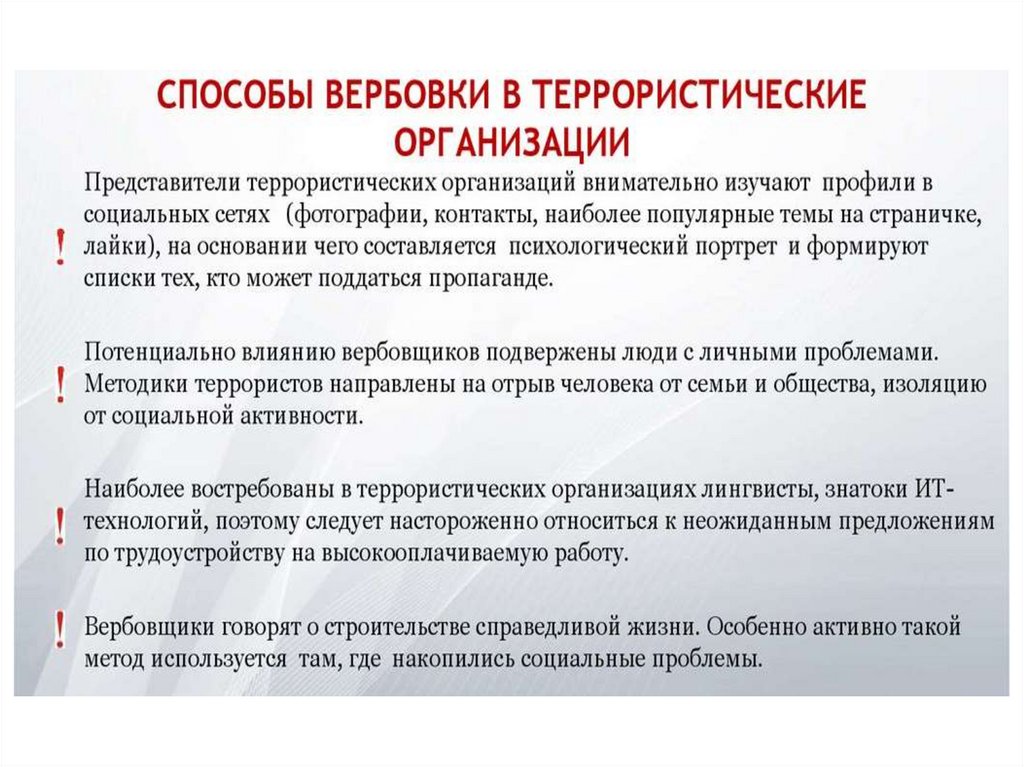 СПОСОБЫ ВЕРБОВКИ В ТЕРРОРИСТИЧЕСКИЕ ОРГАНИЗАЦИИ

! Представители террористических организаций внимательно изучают профили в социальных сетях (фотографии, контакты, наиболее популярные темы на страничке, лайки), на основании чего составляется психологический портрет и формируют списки тех, кто может поддаться пропаганде.

! Потенциально влиянию вербовщиков подвержены люди с личными проблемами. Методики террористов направлены на отрыв человека от семьи и общества, изоляцию от социальной активности.

! Наиболее востребованы в террористических организациях лингвисты, знатоки ИТ-технологий, поэтому следует настороженно относиться к неожиданным предложениям по трудоустройству на высокооплачиваемую работу.

! Вербовщики говорят о строительстве справедливой жизни. Особенно активно такой метод используется там, где накопились социальные проблемы.